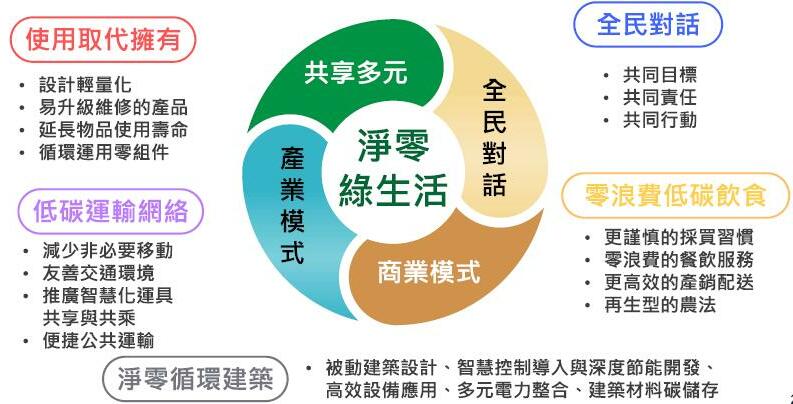 使用取代擁有

• 設計輕量化
• 易升級維修的產品
• 延長物品使用壽命
• 循環運用零組件

低碳運輸網絡

• 減少非必要移動
• 友善交通環境
• 推廣智慧化運具共享與共乘
• 便捷公共運輸

共享多元

全民對話

淨零綠生活

產業模式

商業模式

全民對話

• 共同目標
• 共同責任
• 共同行動

零浪費低碳飲食

• 更謹慎的採買習慣
• 零浪費的餐飲服務
• 更高效的產銷配送
• 再生型的農法

淨零循環建築

• 被動建築設計、智慧控制導入與深度節能開發、高效設備應用、多元電力整合、建築材料碳儲存